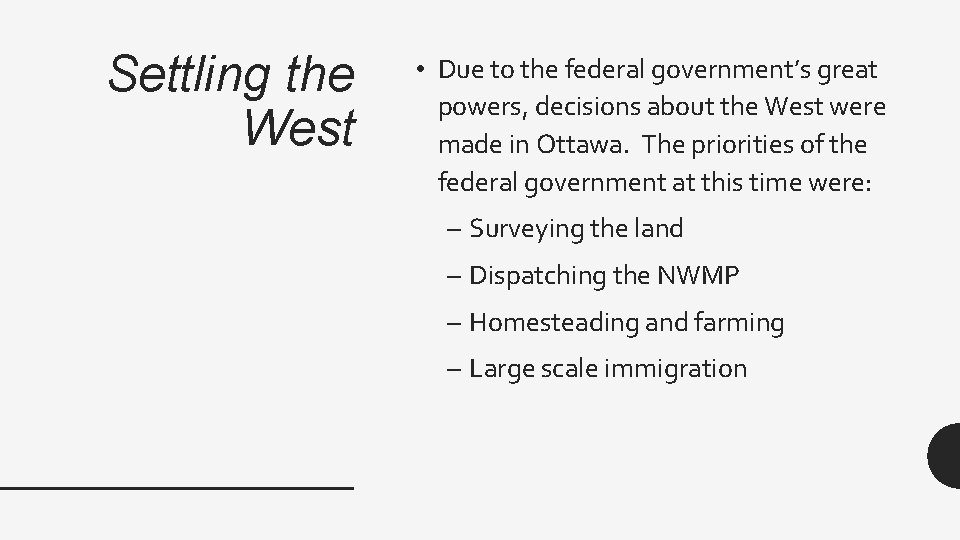 Settling the West

• Due to the federal government's great powers, decisions about the West were made in Ottawa. The priorities of the federal government at this time were:
– Surveying the land
– Dispatching the NWMP
– Homesteading and farming
– Large scale immigration